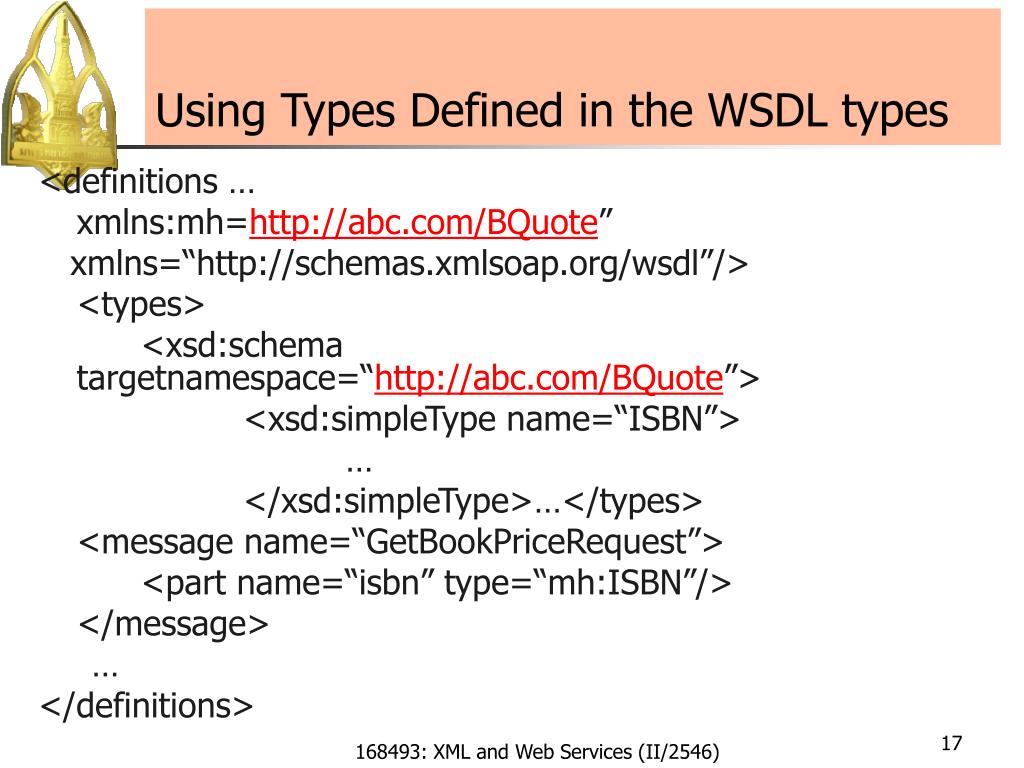 Using Types Defined in the WSDL types

<definitions …
xmlns:mh=http://abc.com/BQuote”
xmlns=“http://schemas.xmlsoap.org/wsdl”/>
<types>
<xsd:schema targetnamespace=“http://abc.com/BQuote”>
<xsd:simpleType name=“ISBN”>
…
</xsd:simpleType>…</types>
<message name=“GetBookPriceRequest”>
<part name=“isbn” type=“mh:ISBN”/>
</message>
…
</definitions>

168493: XML and Web Services (II/2546)

17